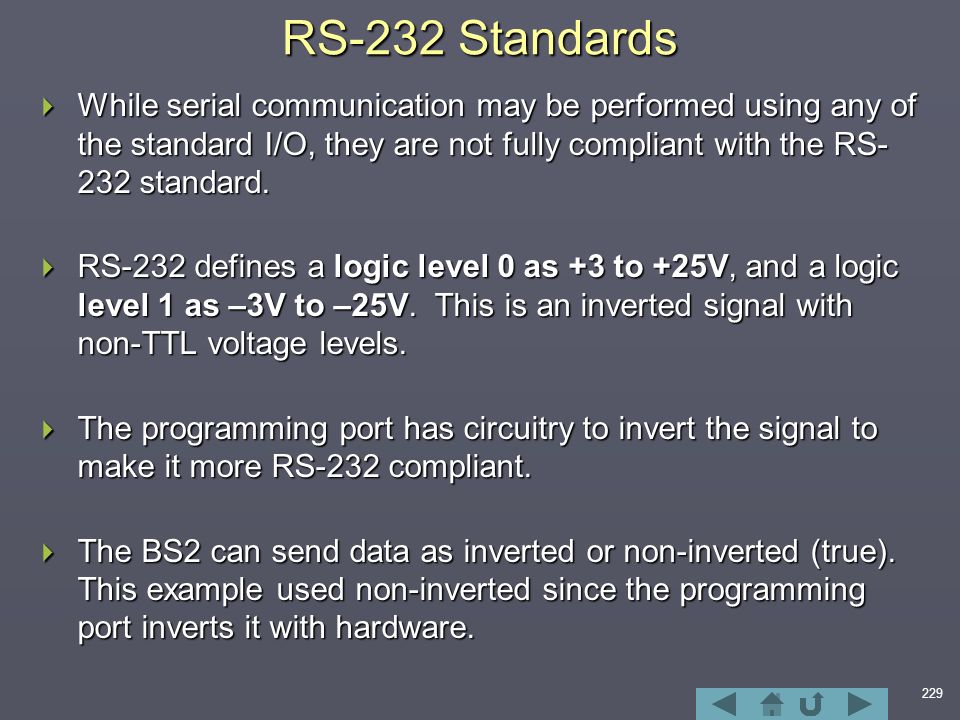 RS-232 Standards

While serial communication may be performed using any of the standard I/O, they are not fully compliant with the RS-232 standard.

RS-232 defines a logic level 0 as +3 to +25V, and a logic level 1 as –3V to –25V. This is an inverted signal with non-TTL voltage levels.

The programming port has circuitry to invert the signal to make it more RS-232 compliant.

The BS2 can send data as inverted or non-inverted (true). This example used non-inverted since the programming port inverts it with hardware.

229